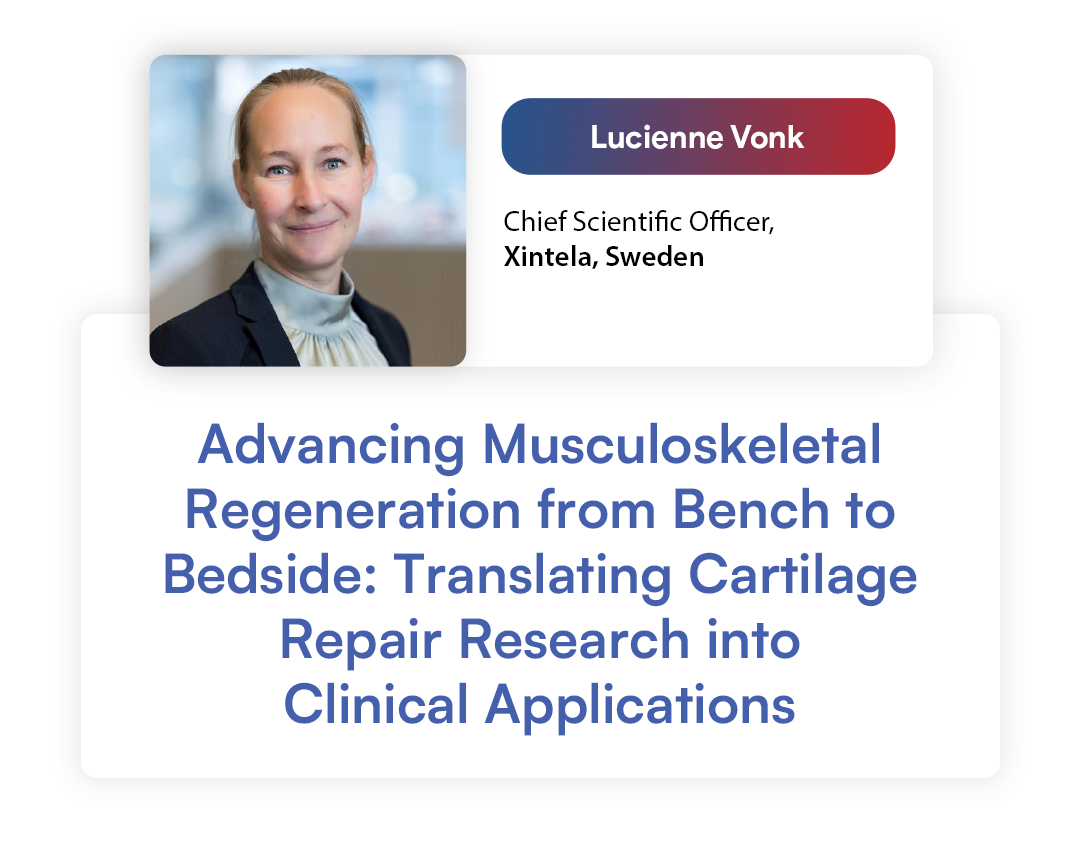 Lucienne Vonk

Chief Scientific Officer,
Xintela, Sweden

Advancing Musculoskeletal Regeneration from Bench to Bedside: Translating Cartilage Repair Research into Clinical Applications